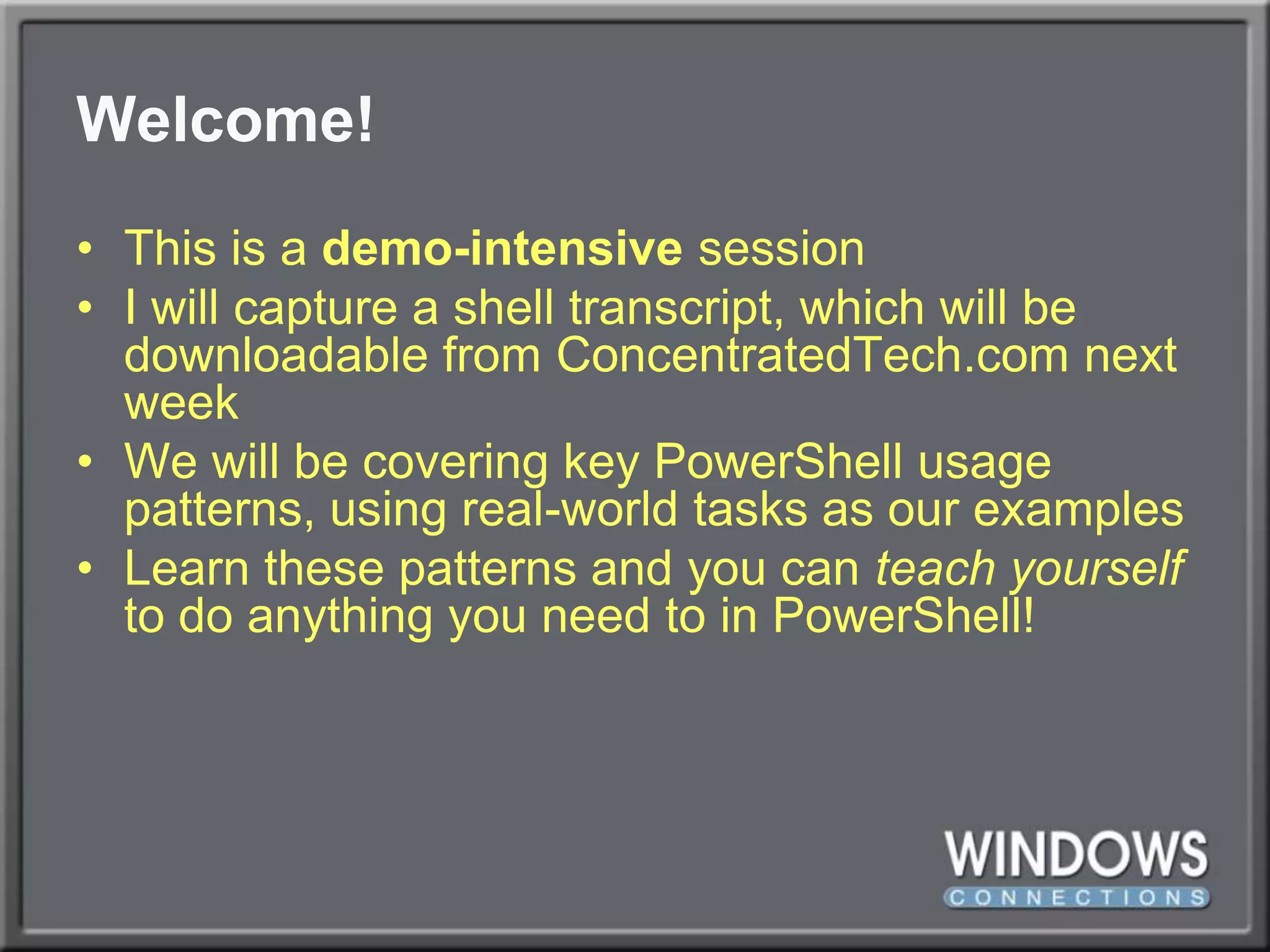 Welcome!

• This is a demo-intensive session
• I will capture a shell transcript, which will be downloadable from ConcentratedTech.com next week
• We will be covering key PowerShell usage patterns, using real-world tasks as our examples
• Learn these patterns and you can teach yourself to do anything you need to in PowerShell!

WINDOWS
CONNECTIONS